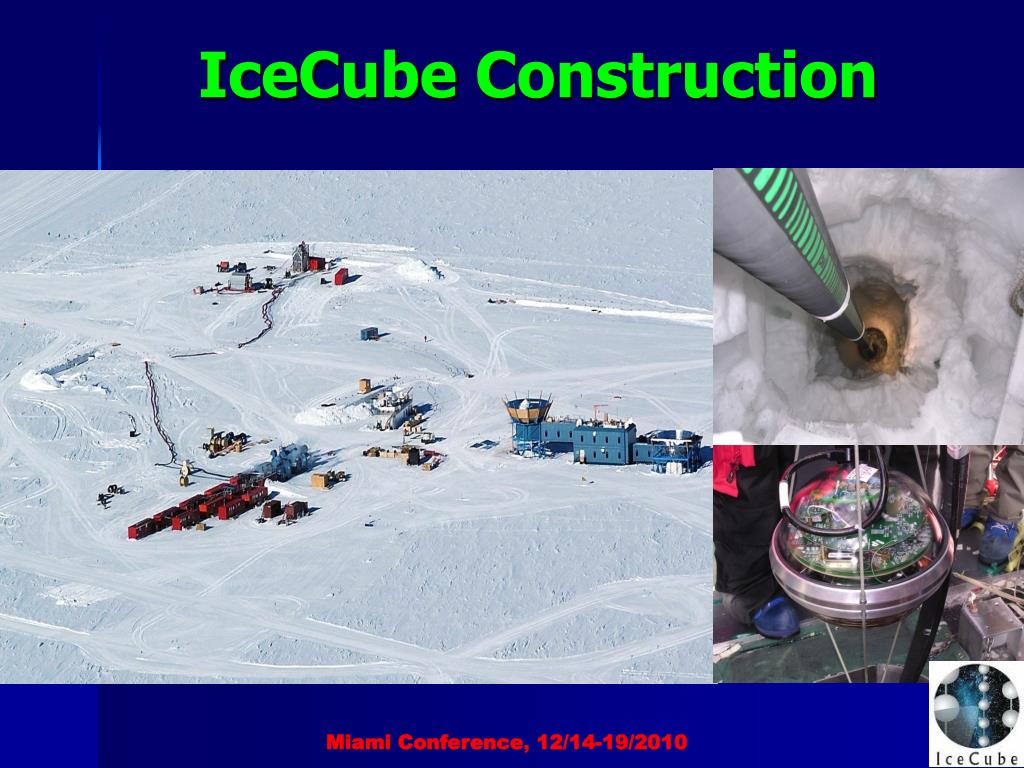 IceCube Construction

Miami Conference, 12/14-19/2010

IceCube